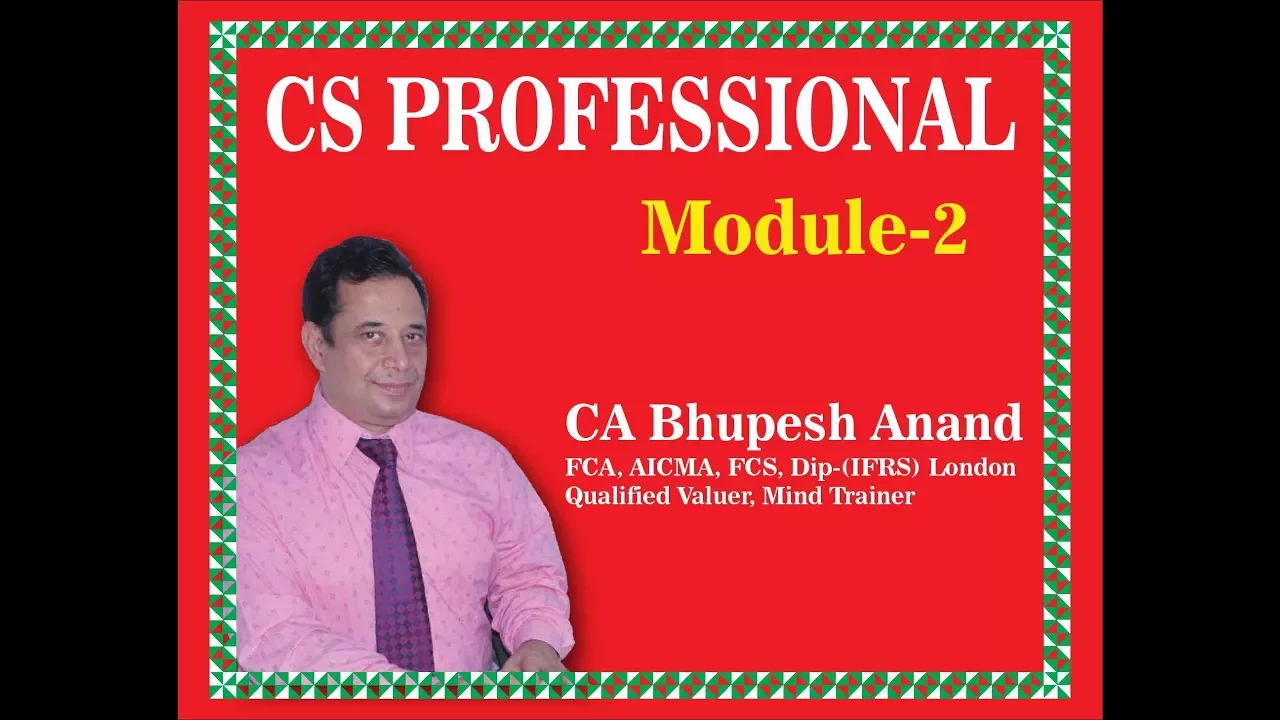 CS PROFESSIONAL

Module-2

CA Bhupesh Anand

FCA, AICMA, FCS, Dip-(IFRS) London
Qualified Valuer, Mind Trainer